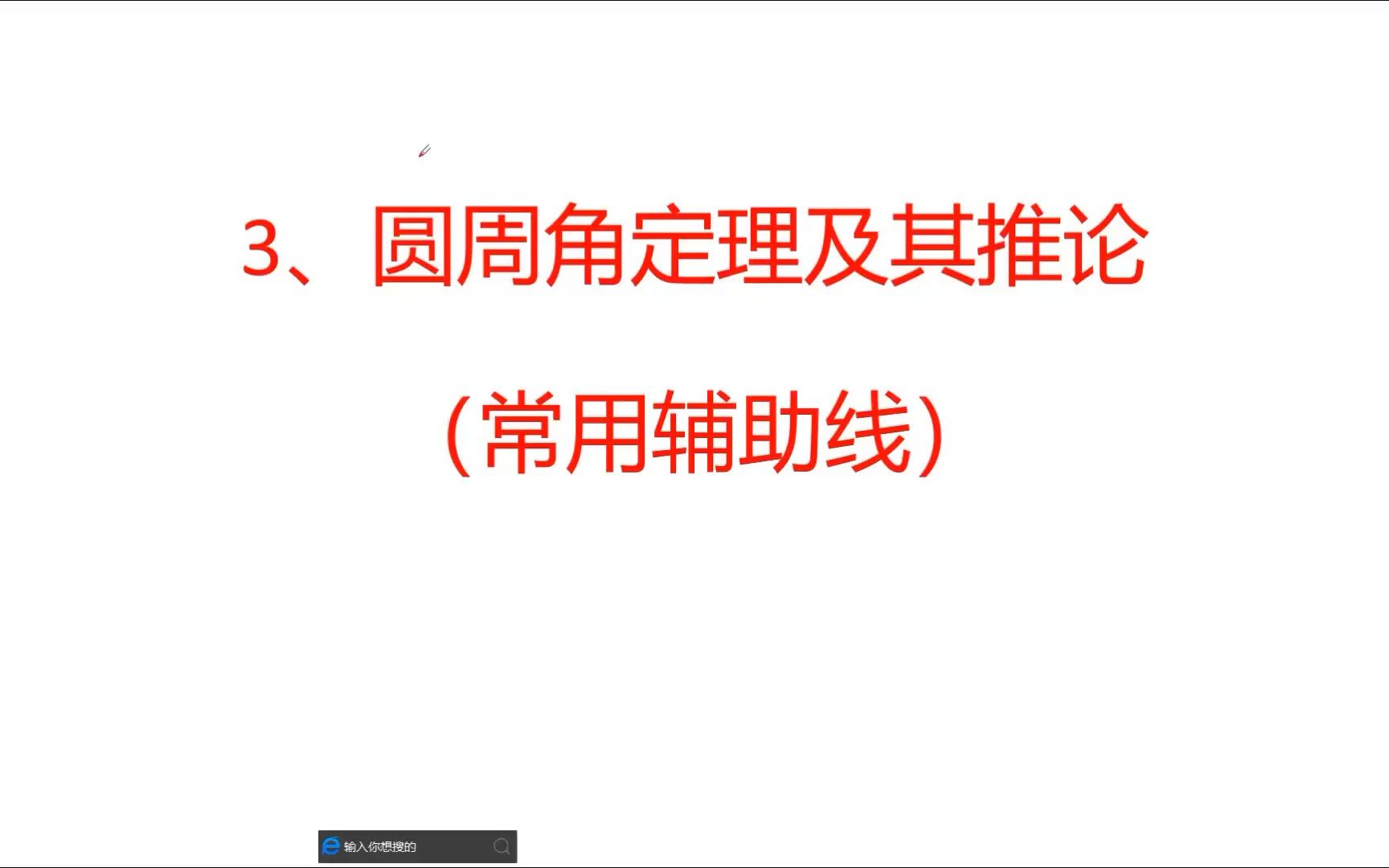 3、圆周角定理及其推论

（常用辅助线）

输入你想搜的